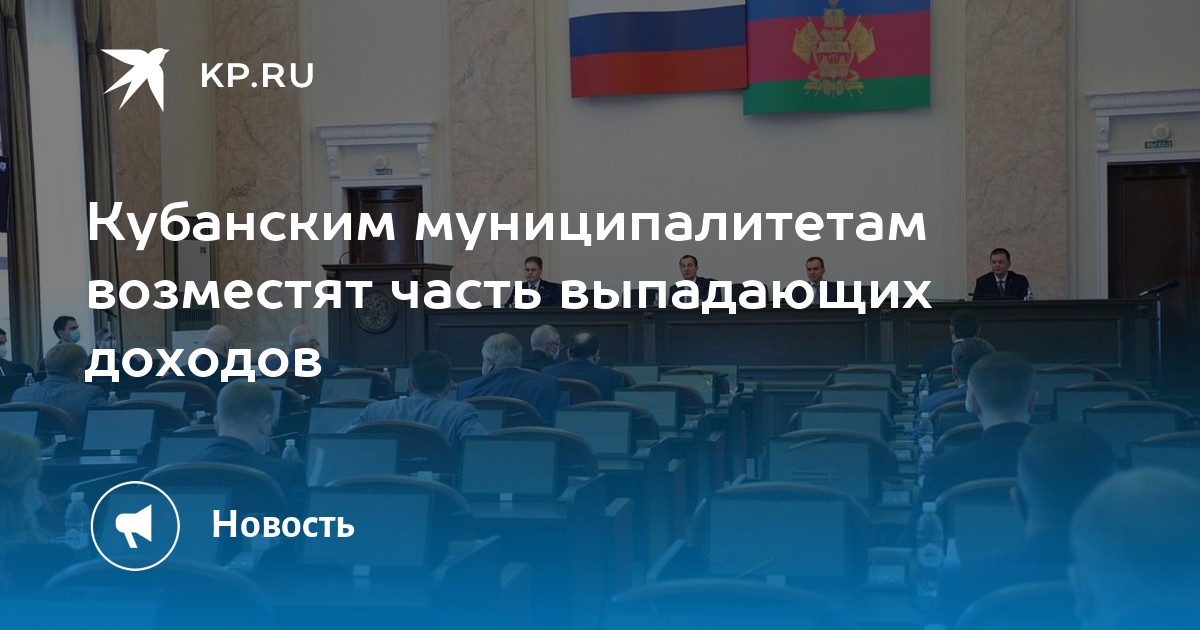 KP.RU

Кубанским муниципалитетам возместят часть выпадающих доходов

Новость